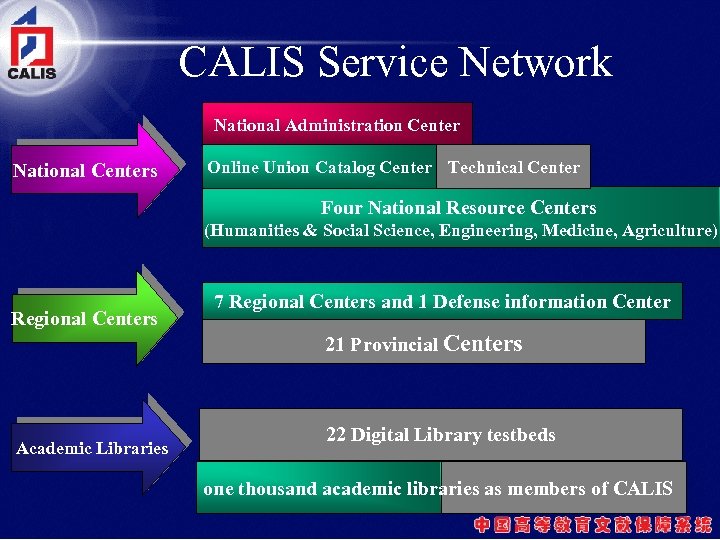 CALIS

CALIS Service Network

National Centers

National Administration Center

Online Union Catalog Center

Technical Center

Four National Resource Centers
(Humanities & Social Science, Engineering, Medicine, Agriculture)

Regional Centers

7 Regional Centers and 1 Defense information Center

21 Provincial Centers

Academic Libraries

22 Digital Library testbeds

one thousand academic libraries as members of CALIS

中国高等教育文献保障系统